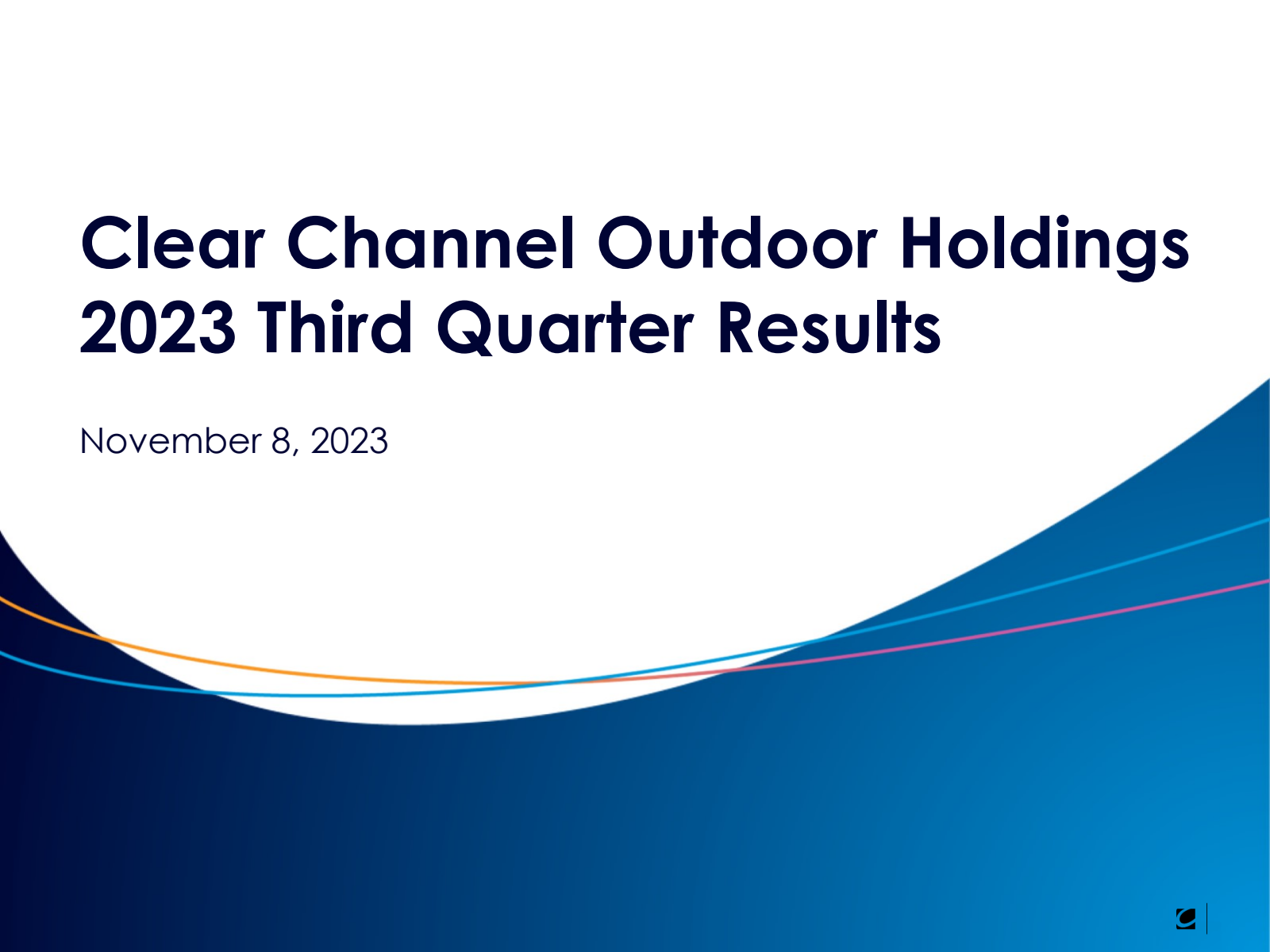 Clear Channel Outdoor Holdings
2023 Third Quarter Results

November 8, 2023